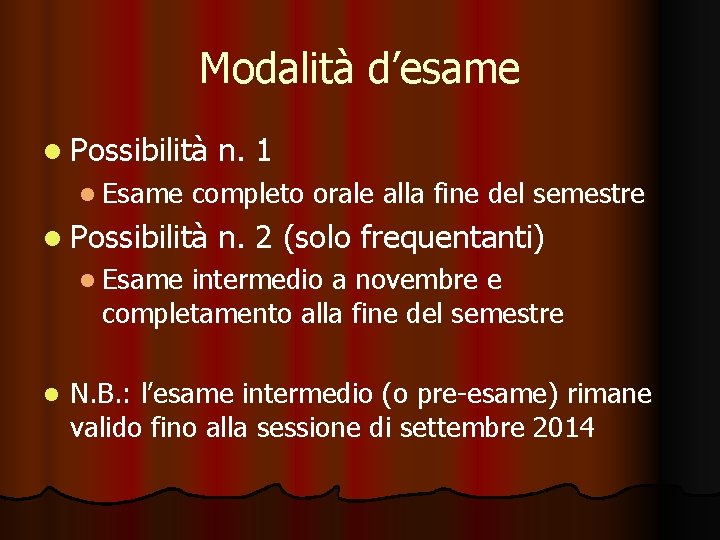 Modalità d’esame

Possibilità n. 1

Esame completo orale alla fine del semestre

Possibilità n. 2 (solo frequentanti)

Esame intermedio a novembre e completamento alla fine del semestre

N.B.: l’esame intermedio (o pre-esame) rimane valido fino alla sessione di settembre 2014